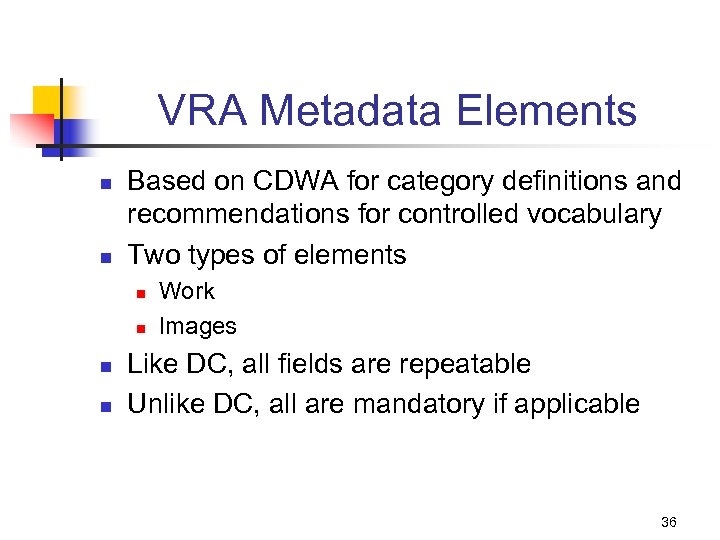 VRA Metadata Elements

- Based on CDWA for category definitions and recommendations for controlled vocabulary
- Two types of elements
  - Work
  - Images
- Like DC, all fields are repeatable
- Unlike DC, all are mandatory if applicable

36